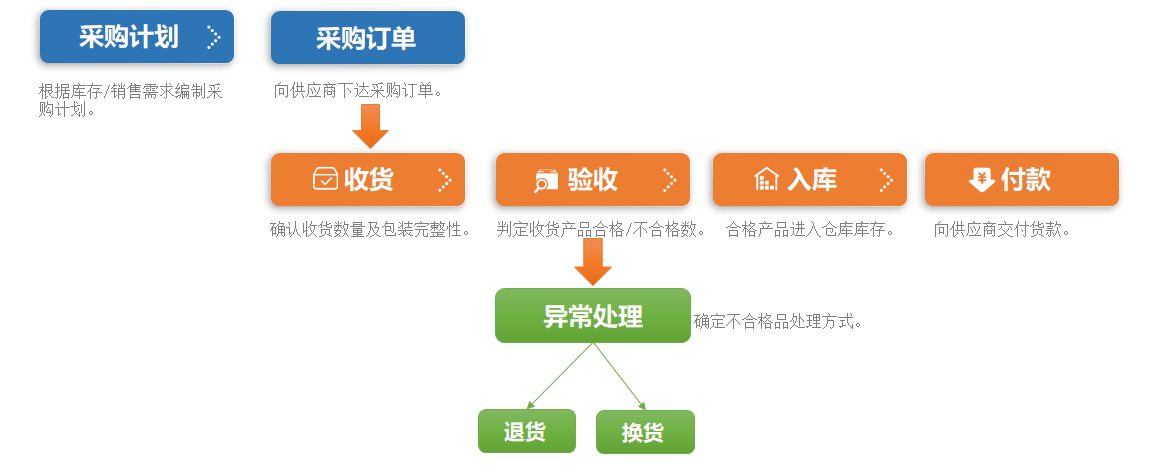 采购计划

根据库存/销售需求编制采购计划。

采购订单

向供应商下达采购订单。

收货

确认收货数量及包装完整性。

验收

判定收货产品合格/不合格数。

入库

合格产品进入仓库库存。

付款

向供应商交付货款。

异常处理

确定不合格品处理方式。

退货

换货